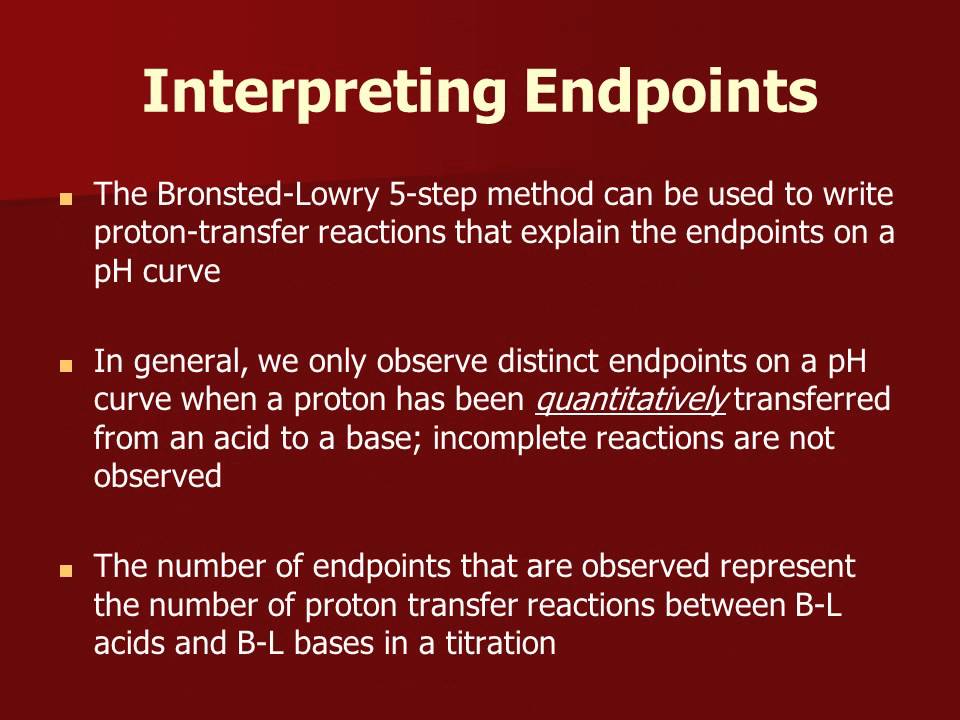 Interpreting Endpoints

- The Bronsted-Lowry 5-step method can be used to write proton-transfer reactions that explain the endpoints on a pH curve

- In general, we only observe distinct endpoints on a pH curve when a proton has been quantitatively transferred from an acid to a base; incomplete reactions are not observed

- The number of endpoints that are observed represent the number of proton transfer reactions between B-L acids and B-L bases in a titration